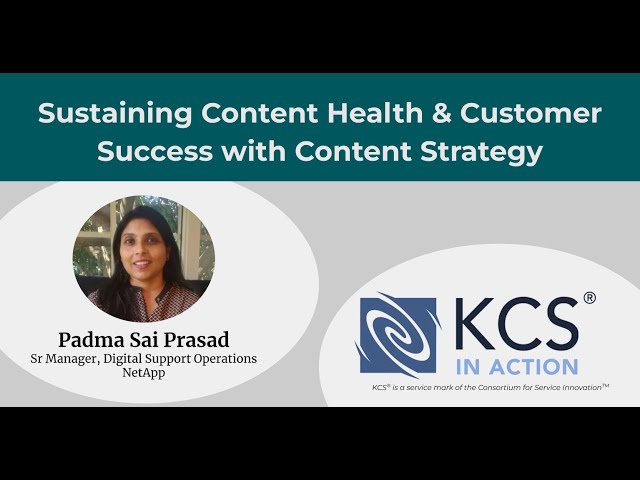 Sustaining Content Health & Customer Success with Content Strategy

Padma Sai Prasad
Sr Manager, Digital Support Operations
NetApp

KCS®
IN ACTION

KCS® is a service mark of the Consortium for Service Innovation™